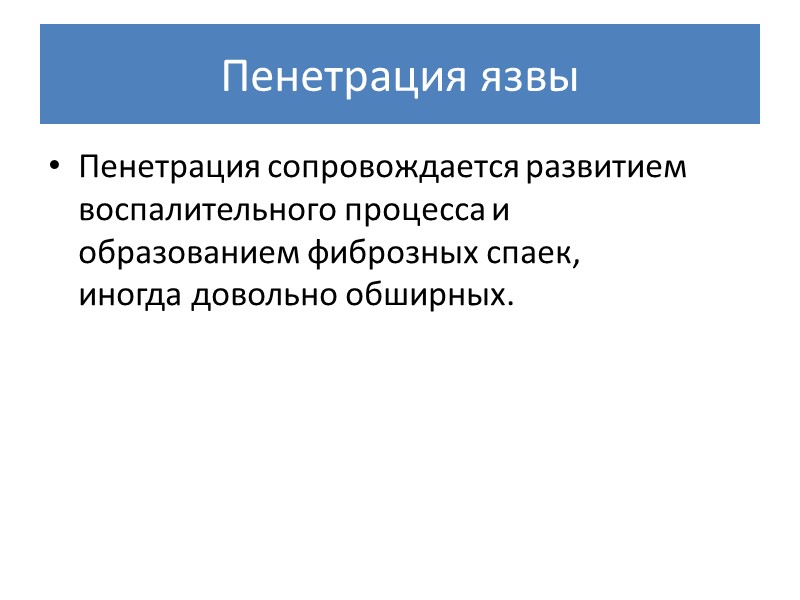 Пенетрация язвы

• Пенетрация сопровождается развитием воспалительного процесса и образованием фиброзных спаек, иногда довольно обширных.